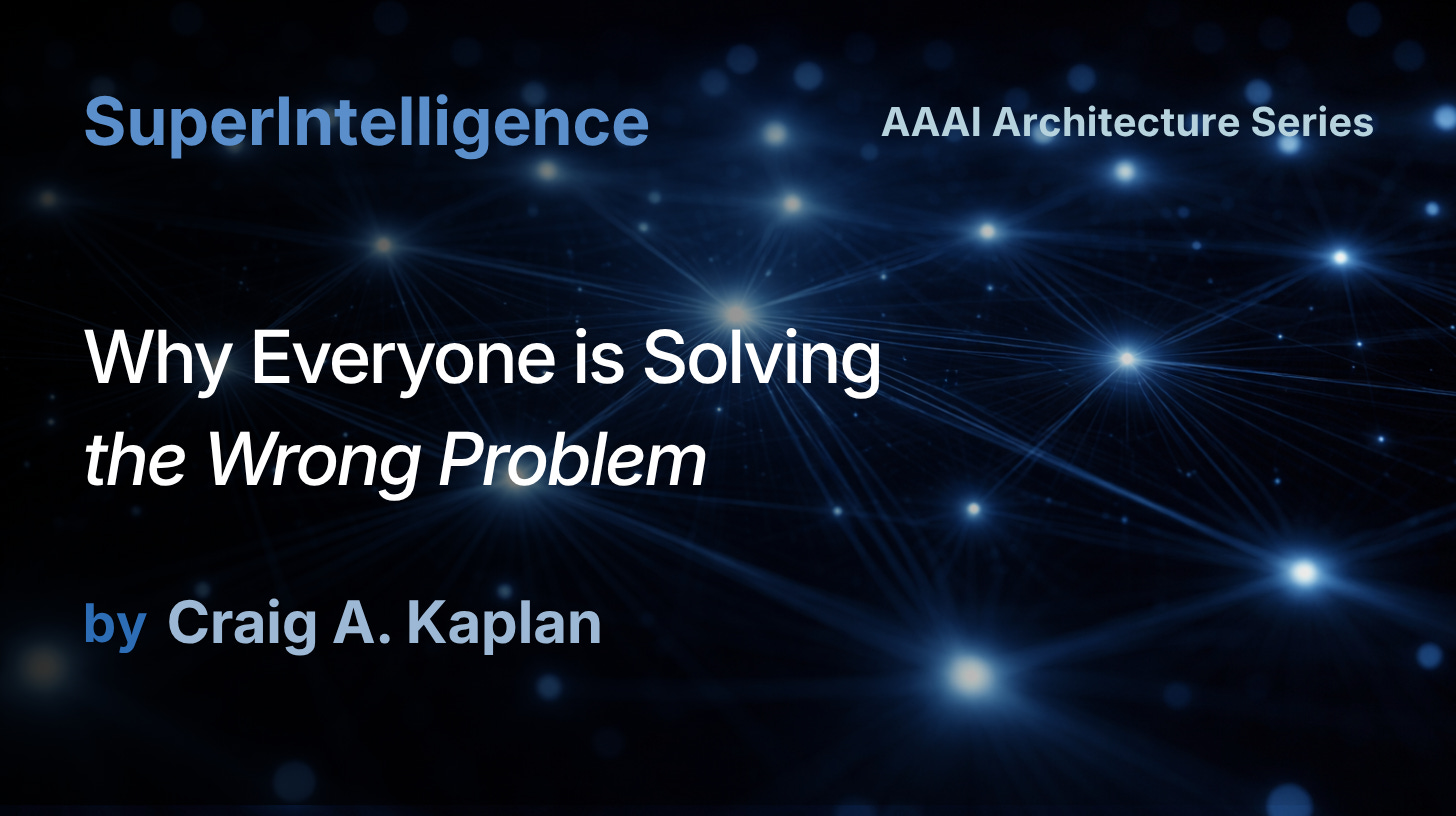 SuperIntelligence

AAAI Architecture Series

Why Everyone is Solving the Wrong Problem

by Craig A. Kaplan